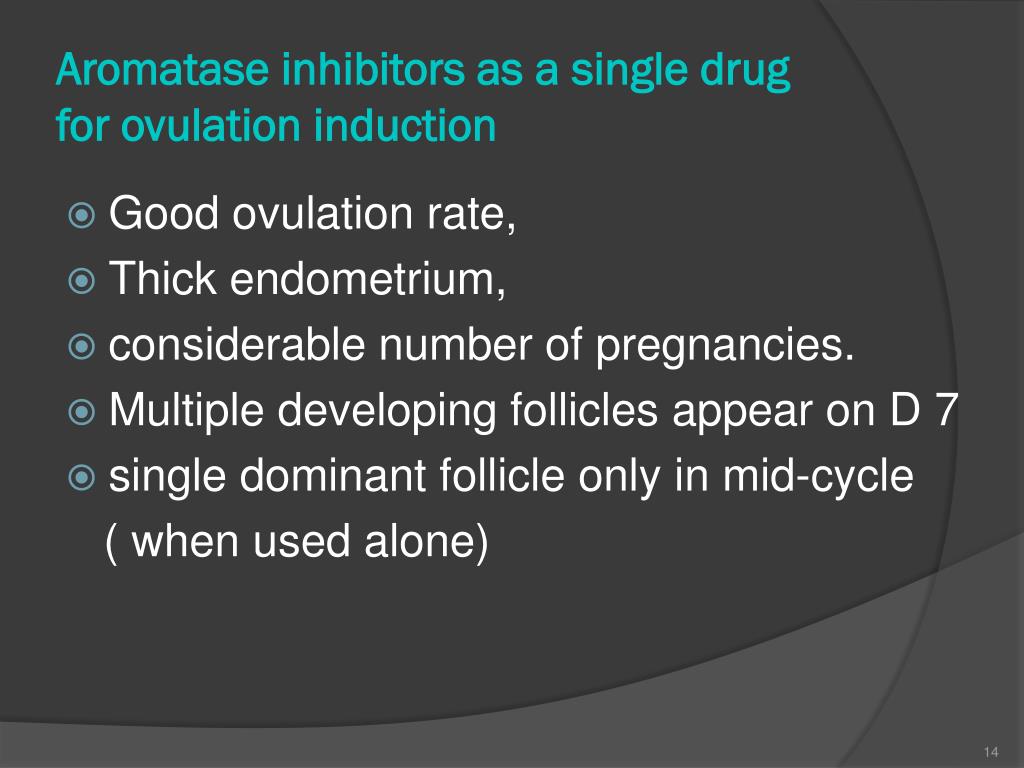 Aromatase inhibitors as a single drug for ovulation induction

Good ovulation rate,
Thick endometrium,
considerable number of pregnancies.
Multiple developing follicles appear on D 7
single dominant follicle only in mid-cycle ( when used alone)

14